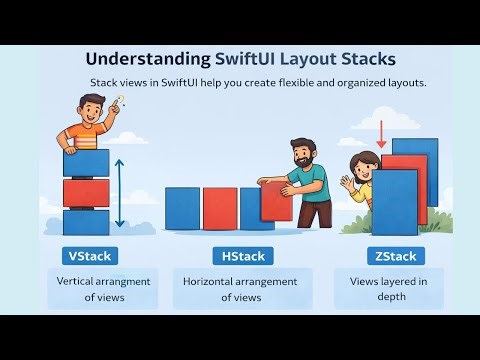 Understanding SwiftUI Layout Stacks

Stack views in SwiftUI help you create flexible and organized layouts.

VStack

Vertical arrangment of views

HStack

Horizontal arrangement of views

ZStack

Views layered in depth